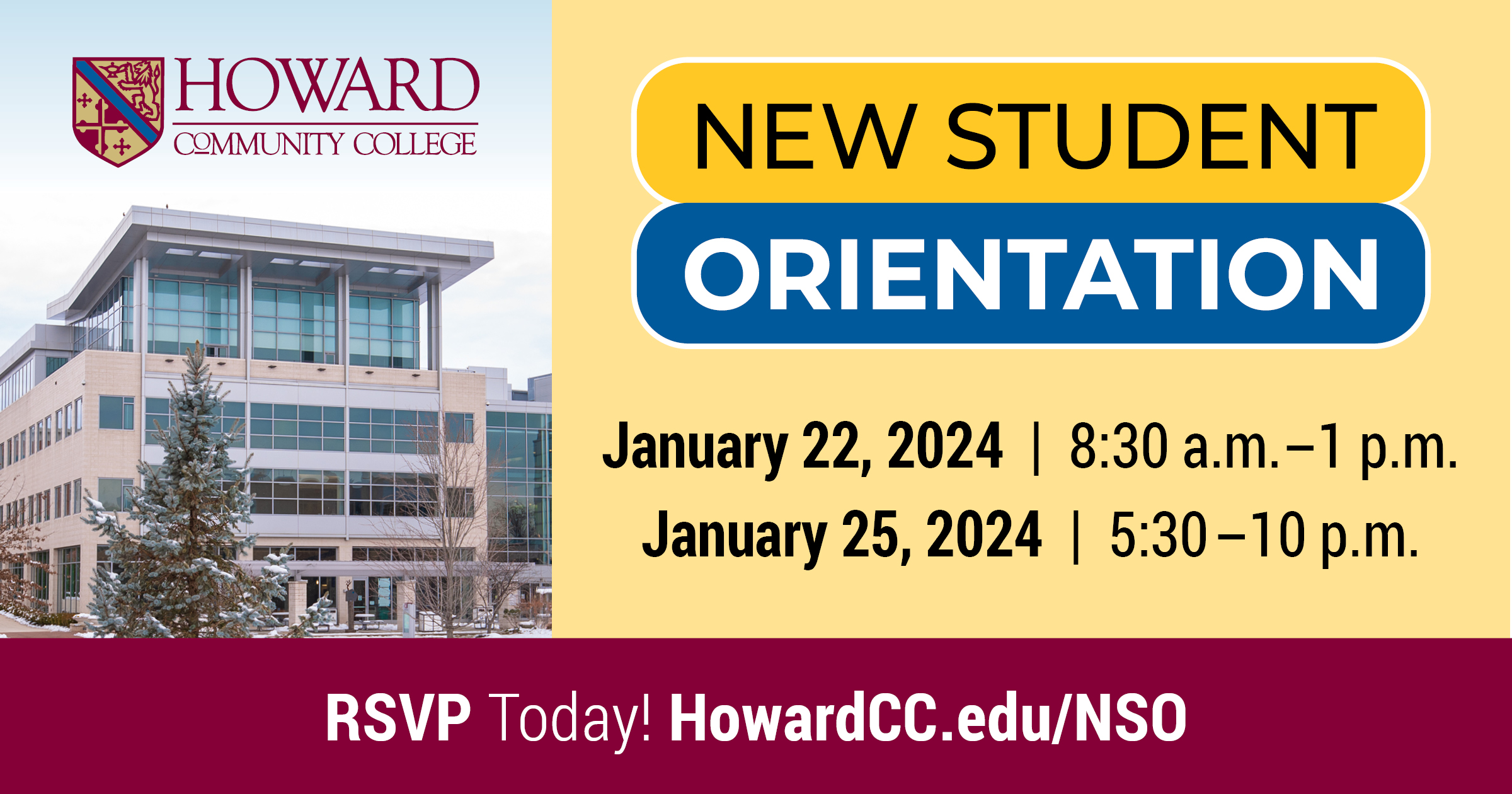 HOWARD
COMMUNITY COLLEGE

NEW STUDENT
ORIENTATION

January 22, 2024 | 8:30 a.m.–1 p.m.
January 25, 2024 | 5:30–10 p.m.

RSVP Today! HowardCC.edu/NSO